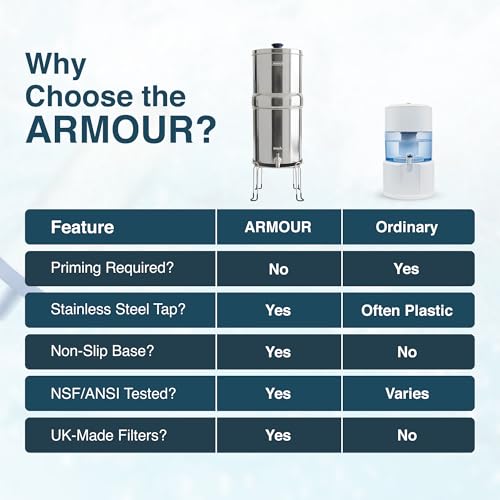 Why Choose the ARMOUR?

| Feature | ARMOUR | Ordinary |
|---|---|---|
| Priming Required? | No | Yes |
| Stainless Steel Tap? | Yes | Often Plastic |
| Non-Slip Base? | Yes | No |
| NSF/ANSI Tested? | Yes | Varies |
| UK-Made Filters? | Yes | No |